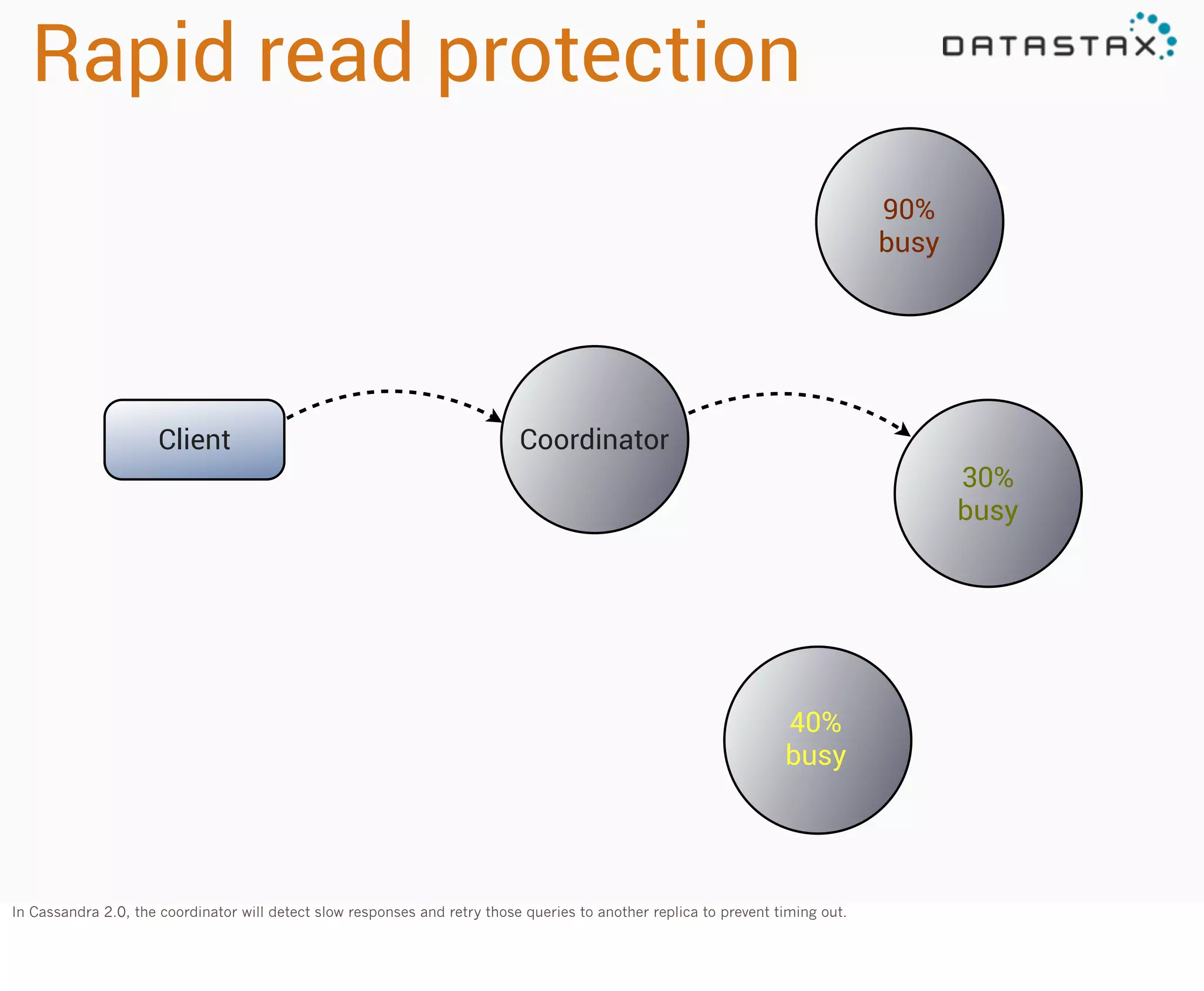 Rapid read protection

DATASTAX

90% busy

Client

Coordinator

30% busy

40% busy

In Cassandra 2.0, the coordinator will detect slow responses and retry those queries to another replica to prevent timing out.